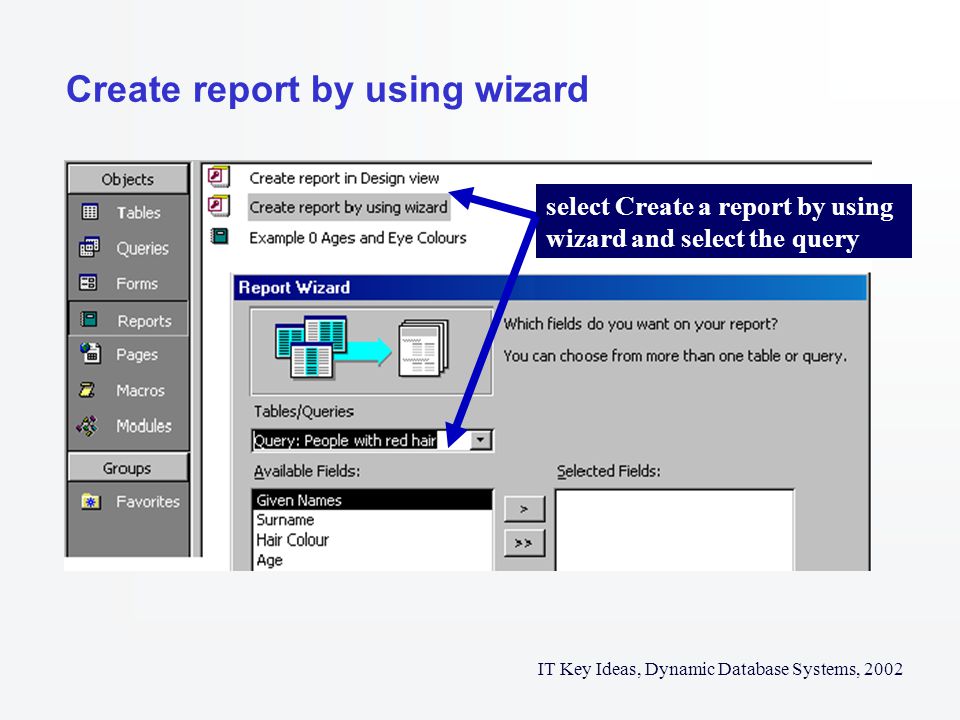 Create report by using wizard

Objects
Tables
Queries
Forms
Reports
Pages
Macros
Modules
Groups
Favorites

Create report in Design view
Create report by using wizard
Example 0 Ages and Eye Colours

select Create a report by using wizard and select the query

Report Wizard

Which fields do you want on your report?

You can choose from more than one table or query.

Tables/Queries

Query: People with red hair

Available Fields:

Given Names
Surname
Hair Colour
Age

>
>>

Selected Fields:

IT Key Ideas, Dynamic Database Systems, 2002